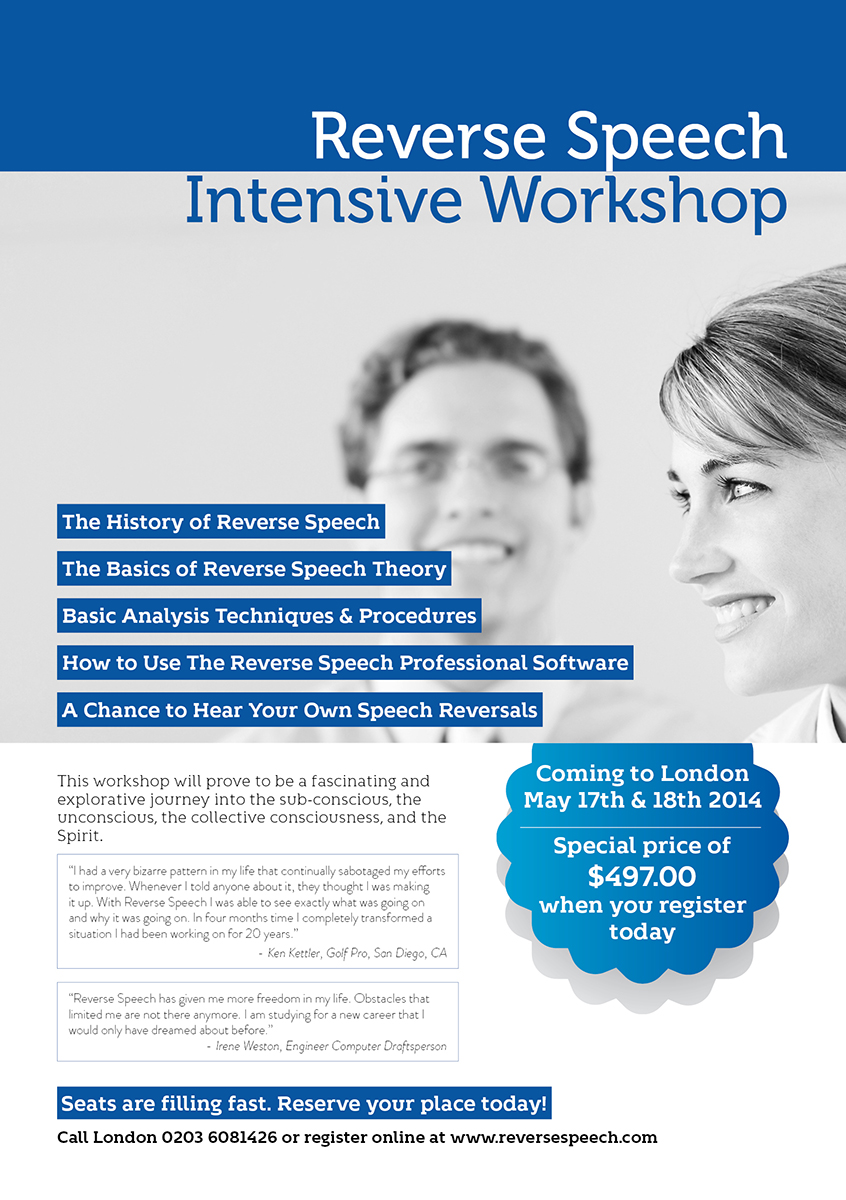 Reverse Speech
Intensive Workshop

The History of Reverse Speech

The Basics of Reverse Speech Theory

Basic Analysis Techniques & Procedures

How to Use The Reverse Speech Professional Software

A Chance to Hear Your Own Speech Reversals

This workshop will prove to be a fascinating and explorative journey into the sub-conscious, the unconscious, the collective consciousness, and the Spirit.

"I had a very bizarre pattern in my life that continually sabotaged my efforts to improve. Whenever I told anyone about it, they thought I was making it up. With Reverse Speech I was able to see exactly what was going on and why it was going on. In four months time I completely transformed a situation I had been working on for 20 years."
- Ken Kettler, Golf Pro, San Diego, CA

"Reverse Speech has given me more freedom in my life. Obstacles that limited me are not there anymore. I am studying for a new career that I would only have dreamed about before."
- Irene Weston, Engineer Computer Draftsperson

Coming to London
May 17th & 18th 2014

Special price of
$497.00
when you register today

Seats are filling fast. Reserve your place today!

Call London 0203 6081426 or register online at www.reversespeech.com